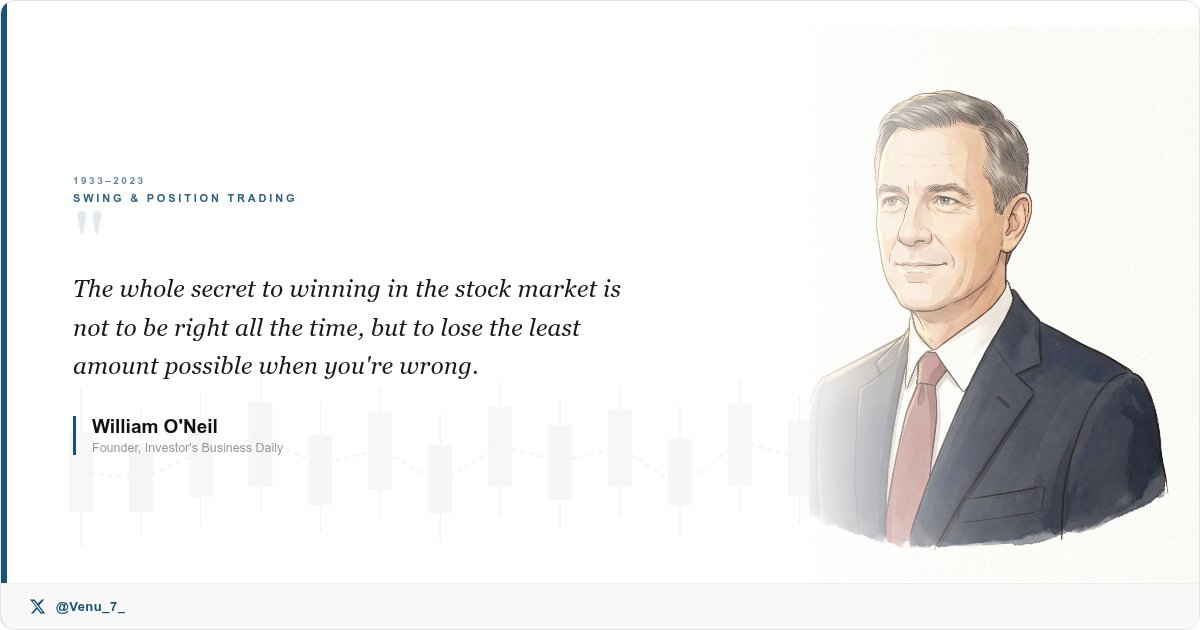 1933–2023
SWING & POSITION TRADING

"

The whole secret to winning in the stock market is not to be right all the time, but to lose the least amount possible when you're wrong.

William O'Neil
Founder, Investor's Business Daily

@Venu_7_